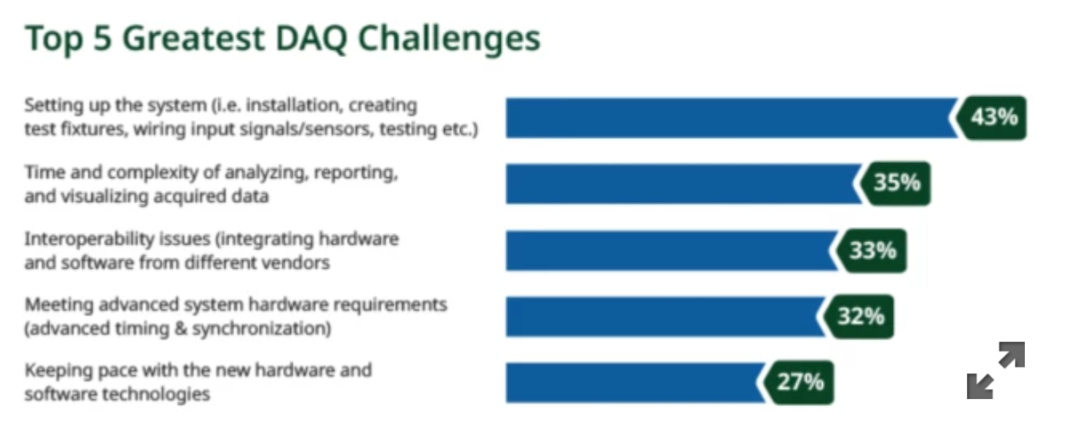 Top 5 Greatest DAQ Challenges

Setting up the system (i.e. installation, creating test fixtures, wiring input signals/sensors, testing etc.)

43%

Time and complexity of analyzing, reporting, and visualizing acquired data

35%

Interoperability issues (integrating hardware and software from different vendors

33%

Meeting advanced system hardware requirements (advanced timing & synchronization)

32%

Keeping pace with the new hardware and software technologies

27%